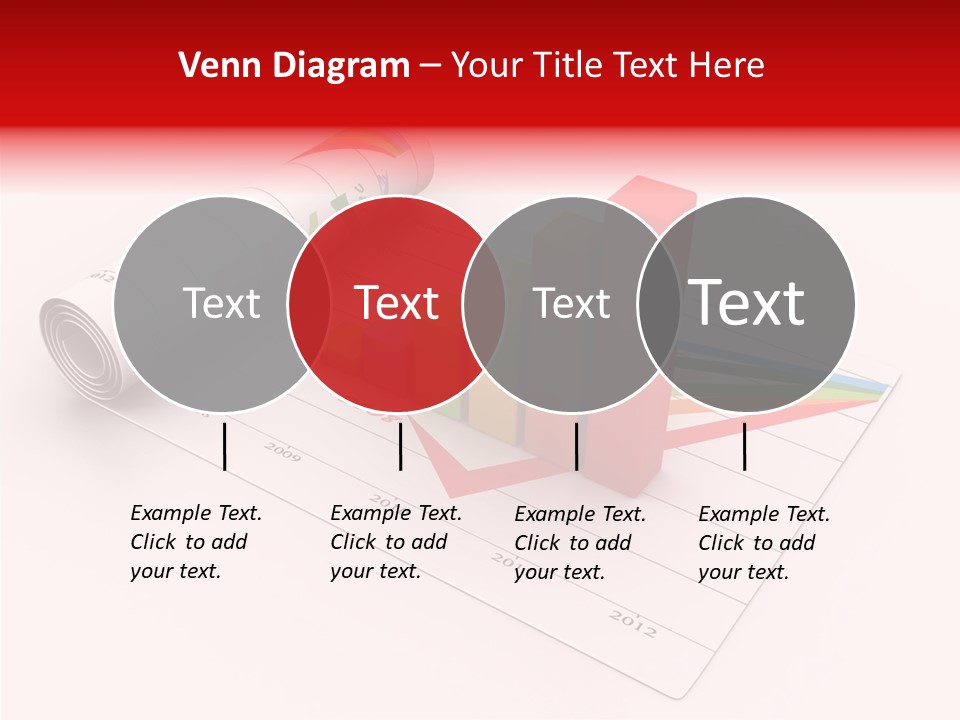 Venn Diagram – Your Title Text Here

Text

Text

Text

Text

Example Text. Click to add your text.

Example Text. Click to add your text.

Example Text. Click to add your text.

Example Text. Click to add your text.

2009

2012